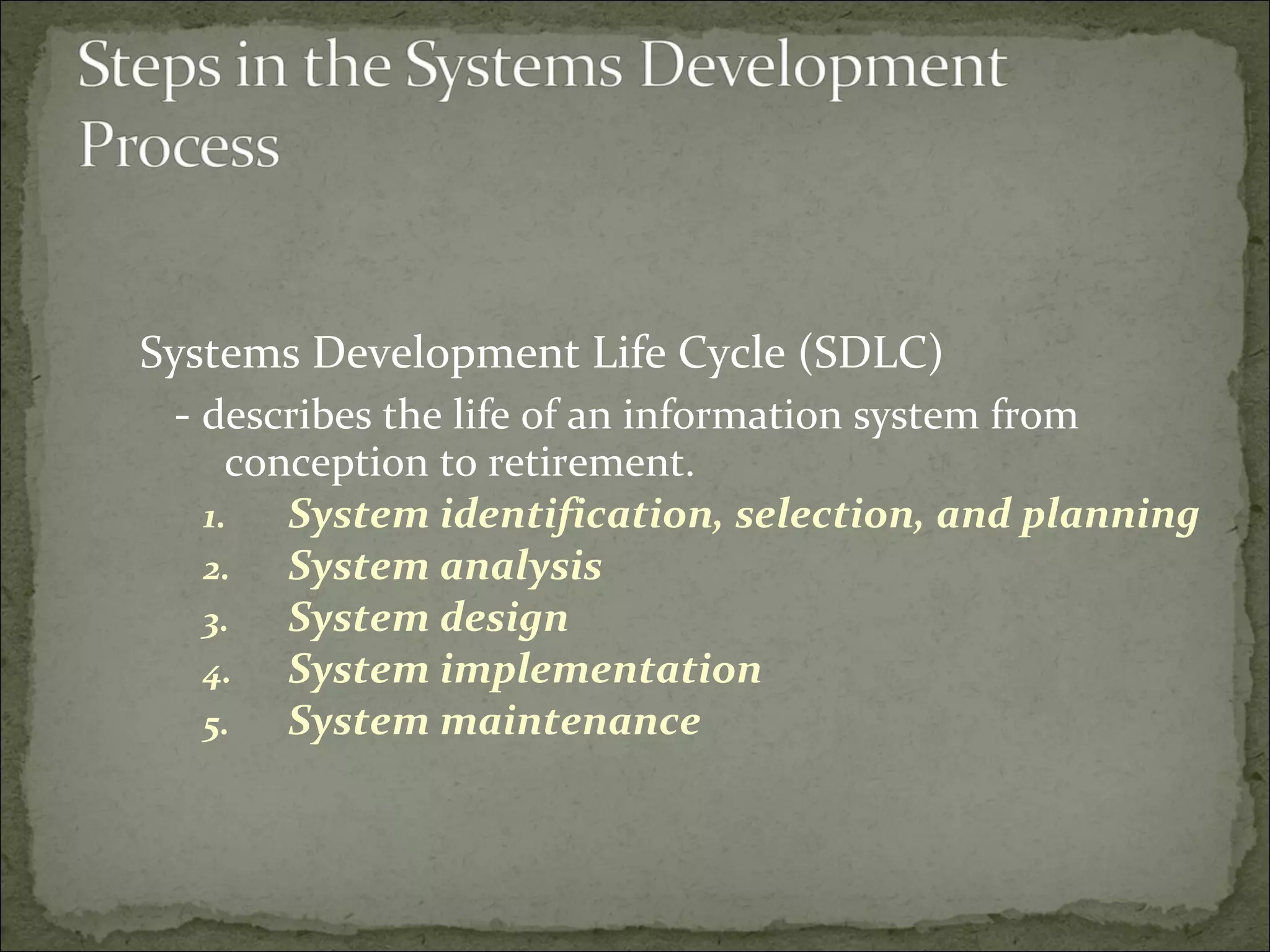 Steps in the Systems Development Process

Systems Development Life Cycle (SDLC)

- describes the life of an information system from conception to retirement.

1. System identification, selection, and planning
2. System analysis
3. System design
4. System implementation
5. System maintenance